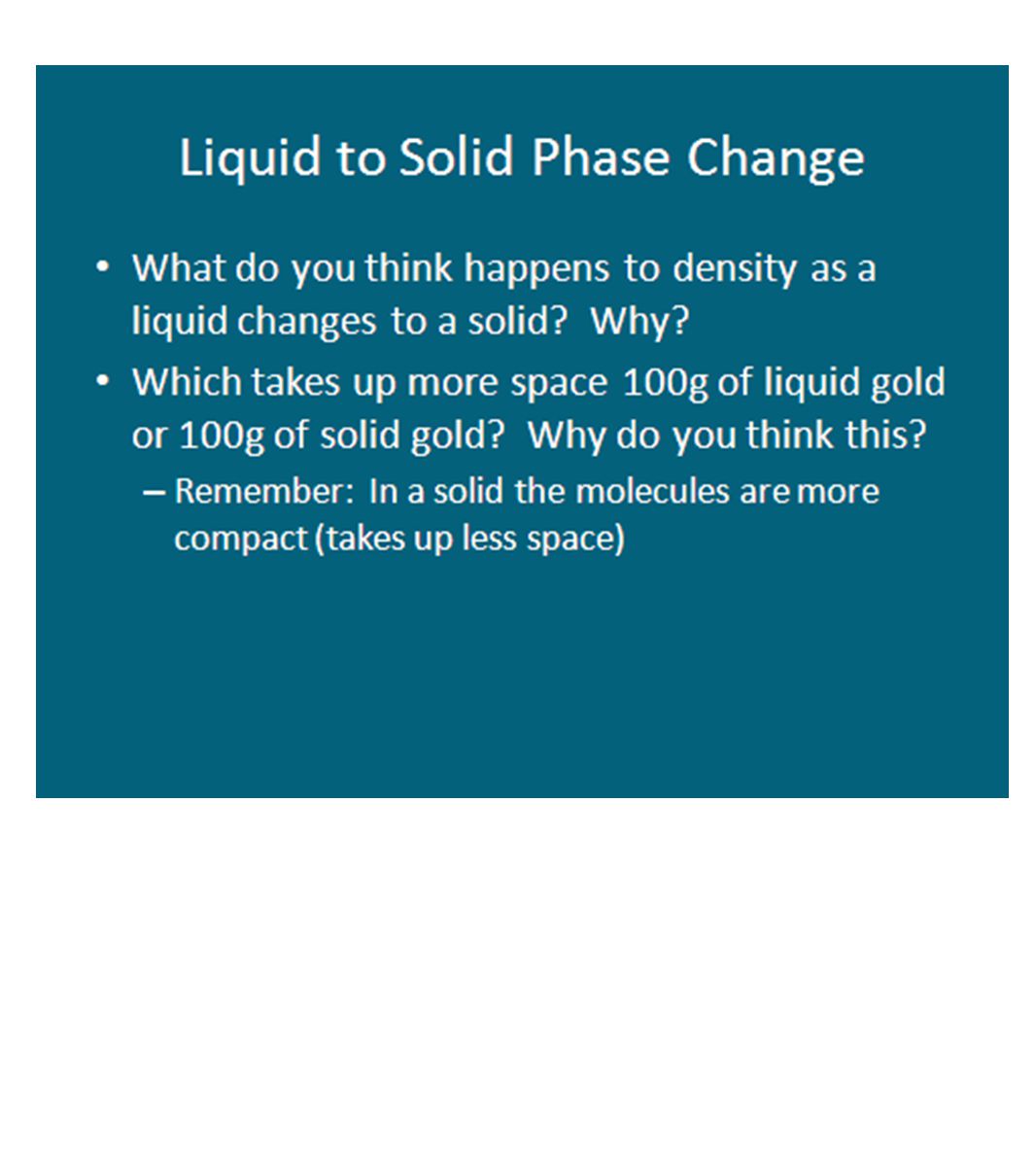 Liquid to Solid Phase Change

• What do you think happens to density as a liquid changes to a solid?  Why?

• Which takes up more space 100g of liquid gold or 100g of solid gold?  Why do you think this?

– Remember:  In a solid the molecules are more compact (takes up less space)